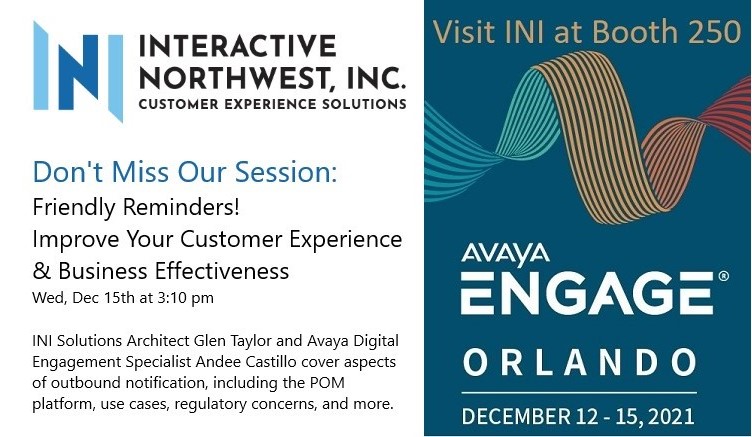 INI
INTERACTIVE NORTHWEST, INC.
CUSTOMER EXPERIENCE SOLUTIONS

Don't Miss Our Session:
Friendly Reminders!
Improve Your Customer Experience & Business Effectiveness
Wed, Dec 15th at 3:10 pm

INI Solutions Architect Glen Taylor and Avaya Digital Engagement Specialist Andee Castillo cover aspects of outbound notification, including the POM platform, use cases, regulatory concerns, and more.

Visit INI at Booth 250

AVAYA
ENGAGE®
ORLANDO
DECEMBER 12 - 15, 2021